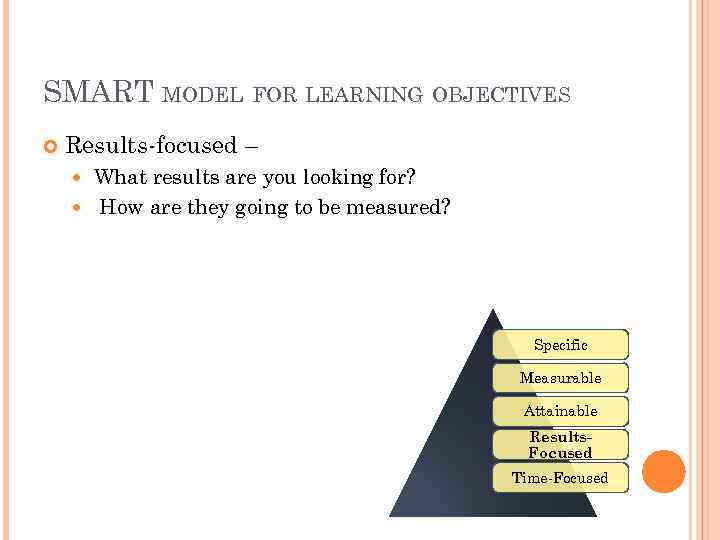 SMART MODEL FOR LEARNING OBJECTIVES

Results-focused –

What results are you looking for?

How are they going to be measured?

Specific

Measurable

Attainable

Results-Focused

Time-Focused